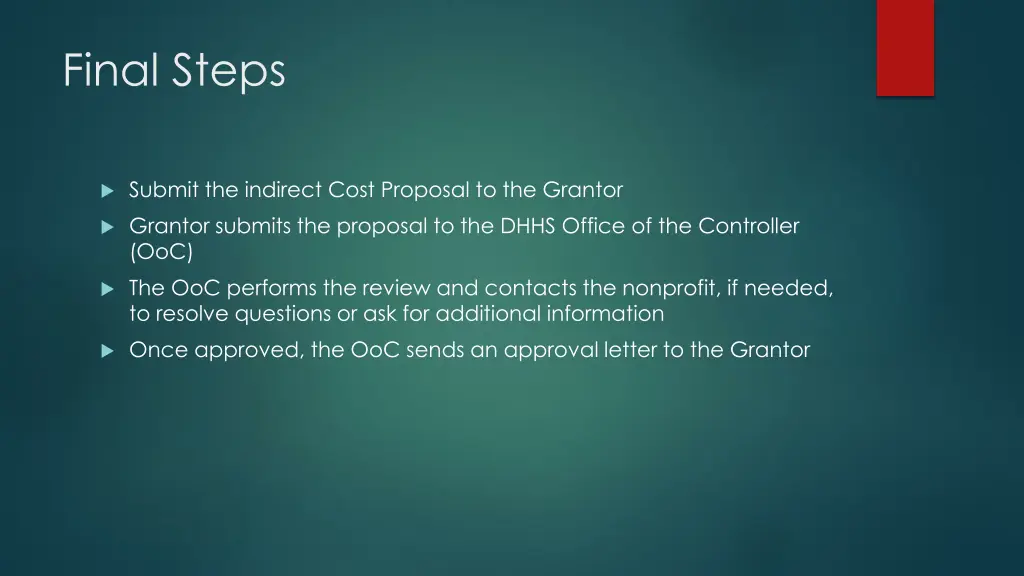 Final Steps

Submit the indirect Cost Proposal to the Grantor

Grantor submits the proposal to the DHHS Office of the Controller (OoC)

The OoC performs the review and contacts the nonprofit, if needed, to resolve questions or ask for additional information

Once approved, the OoC sends an approval letter to the Grantor